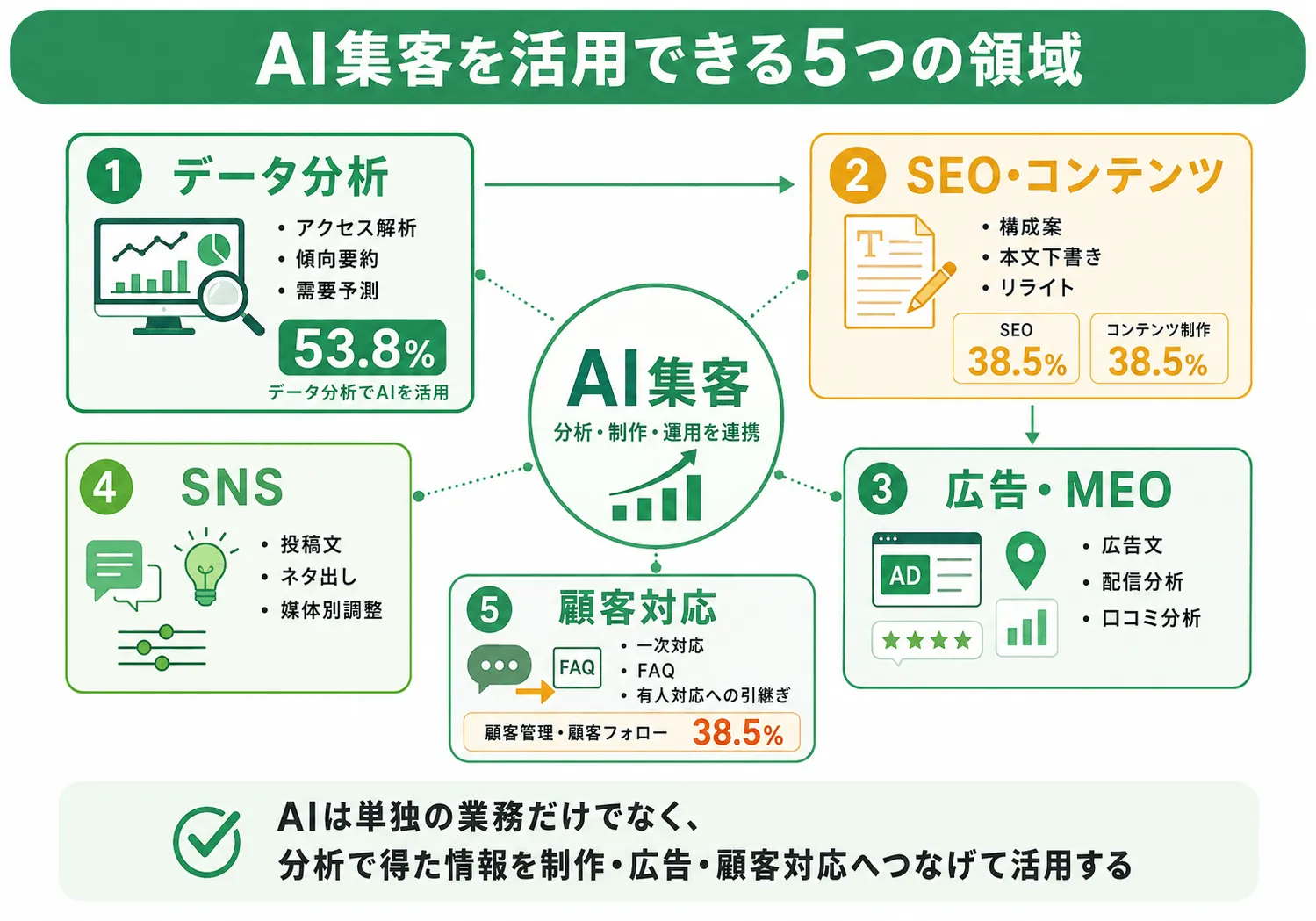 AI集客を活用できる5つの領域

1 データ分析

・アクセス解析
・傾向要約
・需要予測

53.8%
データ分析でAIを活用

2 SEO・コンテンツ

T

・構成案
・本文下書き
・リライト

SEO
38.5%

コンテンツ制作
38.5%

AI集客
分析・制作・運用を連携

4 SNS

・投稿文
・ネタ出し
・媒体別調整

3 広告・MEO

AD

・広告文
・配信分析
・口コミ分析

5 顧客対応

FAQ

・一次対応
・FAQ
・有人対応への引継ぎ

顧客管理・顧客フォロー 38.5%

AIは単独の業務だけでなく、
分析で得た情報を制作・広告・顧客対応へつなげて活用する